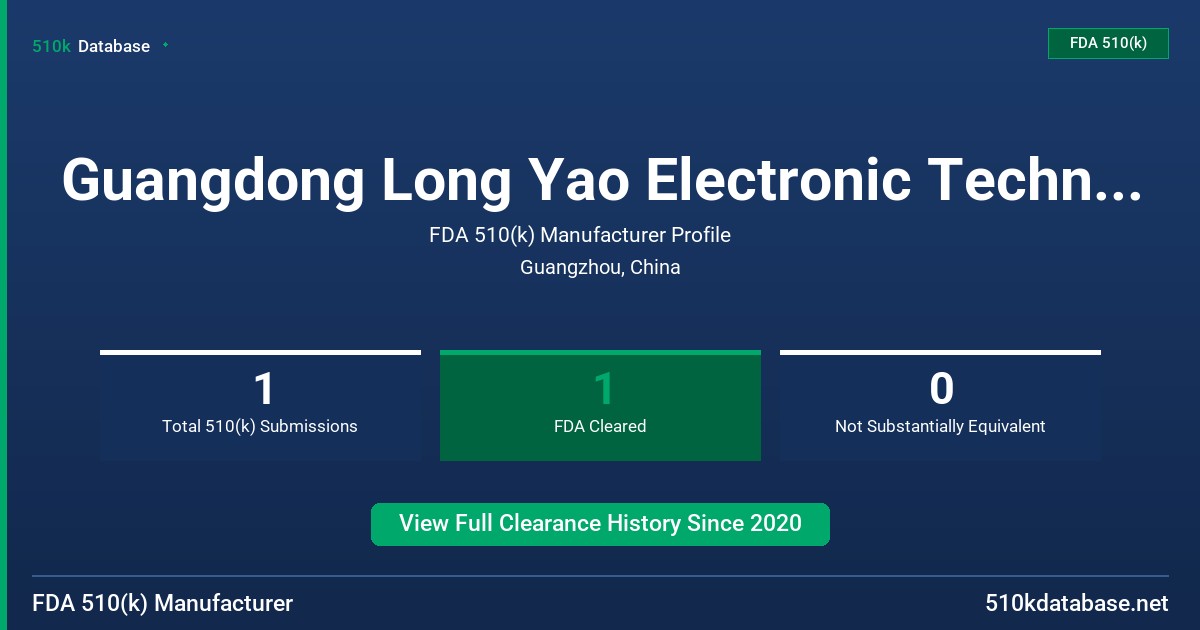 510k Database

FDA 510(k)

Guangdong Long Yao Electronic Techn...

FDA 510(k) Manufacturer Profile

Guangzhou, China

1
Total 510(k) Submissions

1
FDA Cleared

0
Not Substantially Equivalent

View Full Clearance History Since 2020

FDA 510(k) Manufacturer

510kdatabase.net